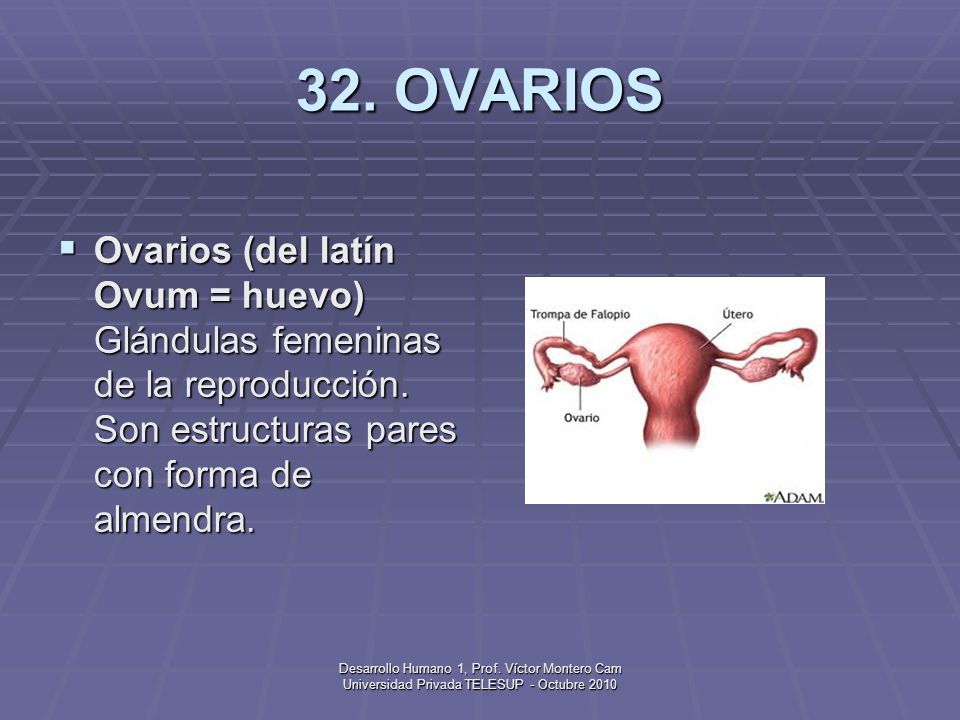 32. OVARIOS

Ovarios (del latín Ovum = huevo) Glándulas femeninas de la reproducción. Son estructuras pares con forma de almendra.

Trompa de Falopio
Útero
Ovario
ADAM.

Desarrollo Humano 1, Prof. Víctor Montero Cam
Universidad Privada TELESUP - Octubre 2010